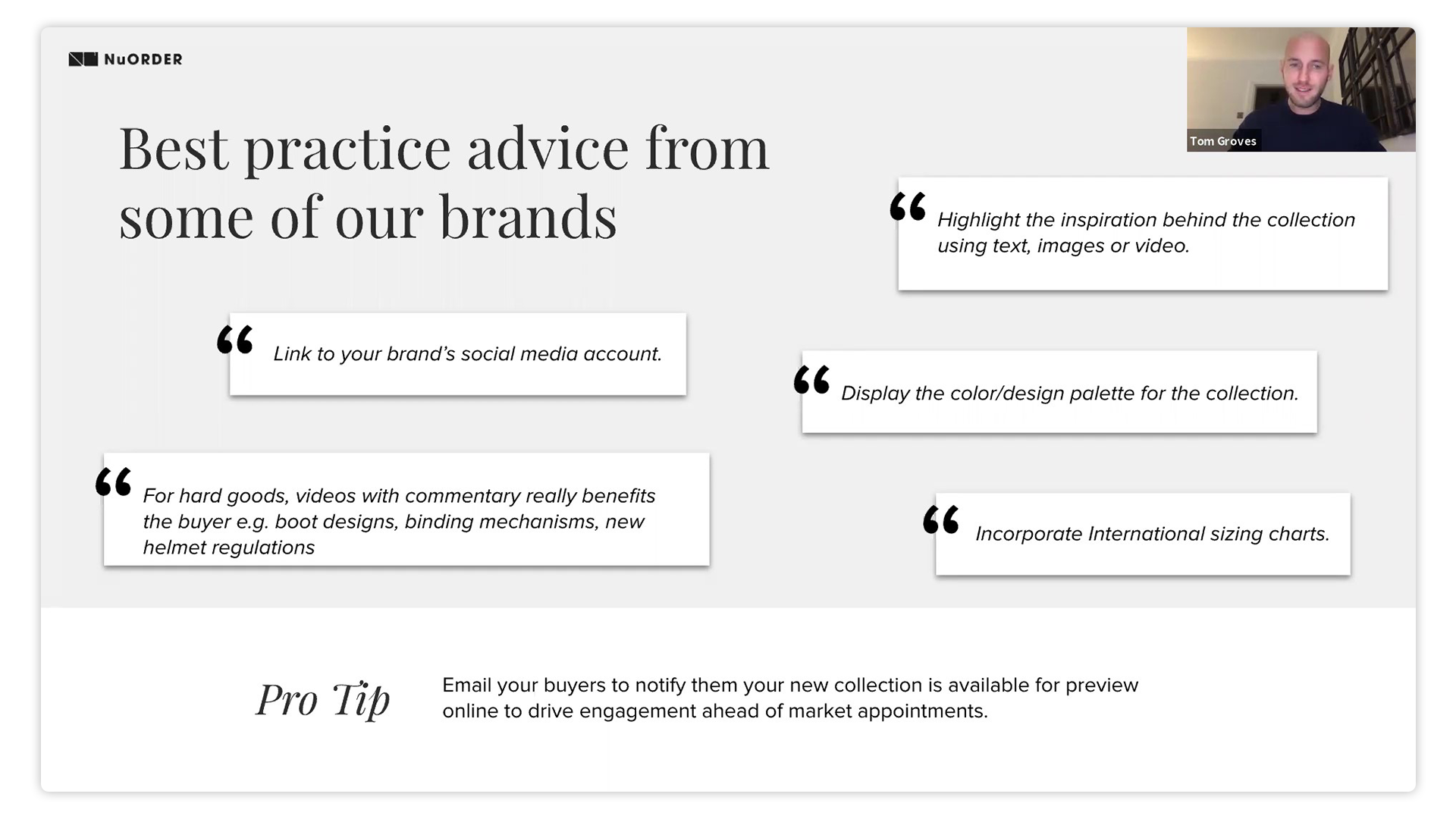 NuORDER

Tom Groves

Best practice advice from some of our brands

“ Highlight the inspiration behind the collection using text, images or video.

“ Link to your brand’s social media account.

“ Display the color/design palette for the collection.

“ For hard goods, videos with commentary really benefits the buyer e.g. boot designs, binding mechanisms, new helmet regulations

“ Incorporate International sizing charts.

Pro Tip

Email your buyers to notify them your new collection is available for preview online to drive engagement ahead of market appointments.